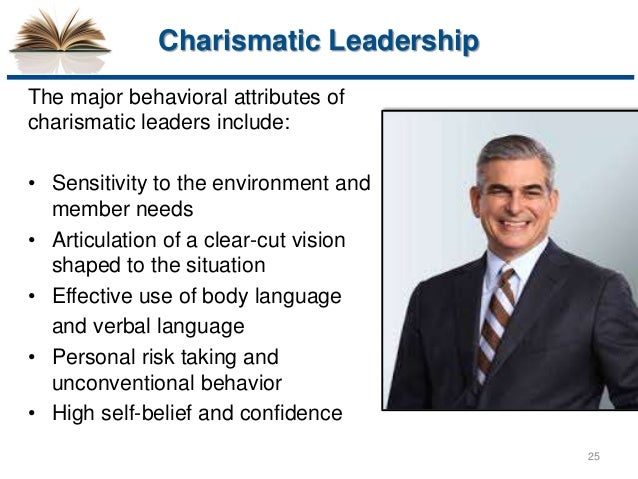 Charismatic Leadership

The major behavioral attributes of charismatic leaders include:

• Sensitivity to the environment and member needs
• Articulation of a clear-cut vision shaped to the situation
• Effective use of body language and verbal language
• Personal risk taking and unconventional behavior
• High self-belief and confidence

25